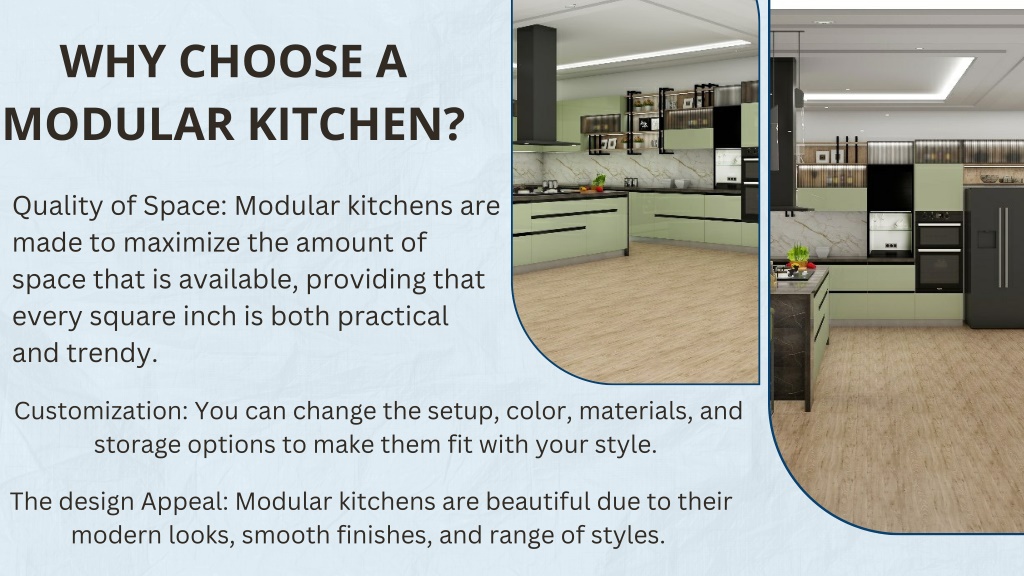 WHY CHOOSE A MODULAR KITCHEN?

Quality of Space: Modular kitchens are made to maximize the amount of space that is available, providing that every square inch is both practical and trendy.

Customization: You can change the setup, color, materials, and storage options to make them fit with your style.

The design Appeal: Modular kitchens are beautiful due to their modern looks, smooth finishes, and range of styles.